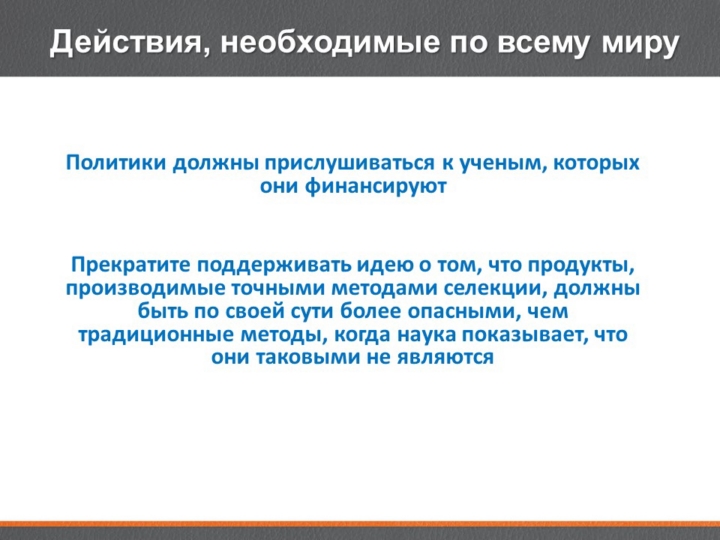 Действия, необходимые по всему миру

Политики должны прислушиваться к ученым, которых они финансируют

Прекратите поддерживать идею о том, что продукты, производимые точными методами селекции, должны быть по своей сути более опасными, чем традиционные методы, когда наука показывает, что они таковыми не являются